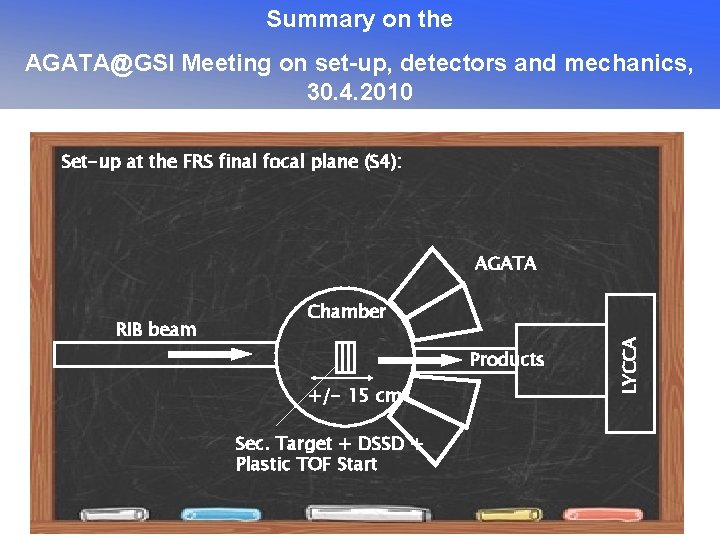 Summary on the

AGATA@GSI Meeting on set-up, detectors and mechanics, 30.4.2010

Set-up at the FRS final focal plane (S4):

AGATA

Chamber

RIB beam

Products

LYCCA

+/- 15 cm

Sec. Target + DSSD + Plastic TOF Start